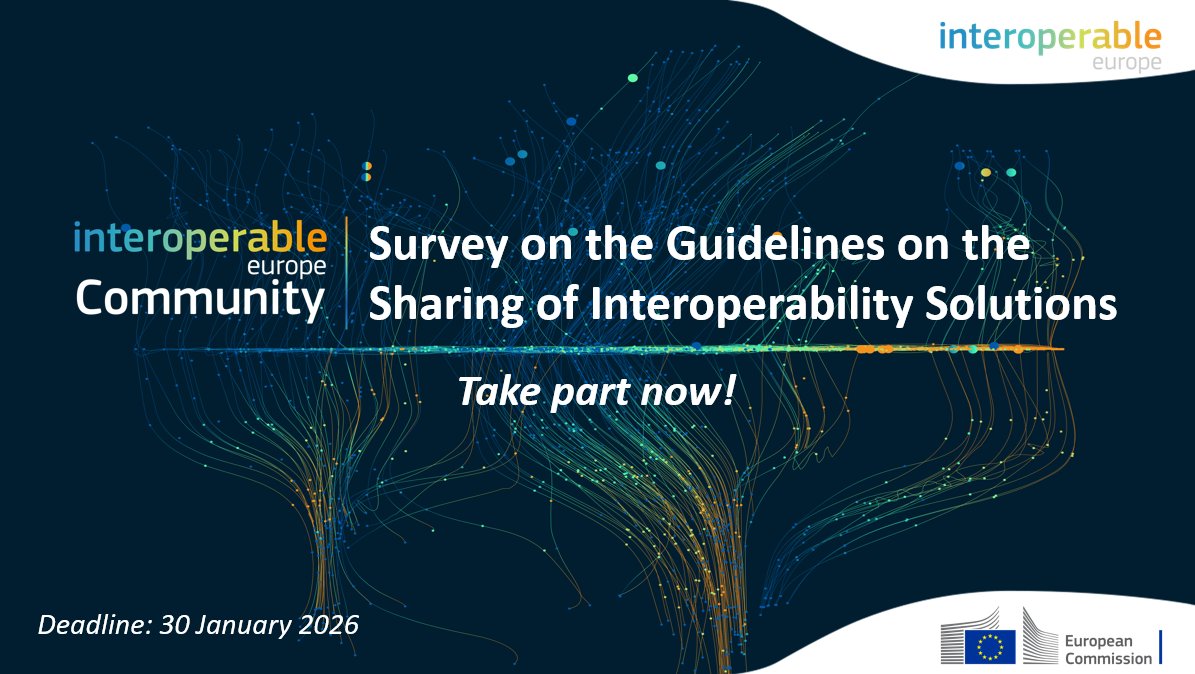 interoperable
europe

interoperable
europe
Community

Survey on the Guidelines on the Sharing of Interoperability Solutions

Take part now!

Deadline: 30 January 2026

European
Commission